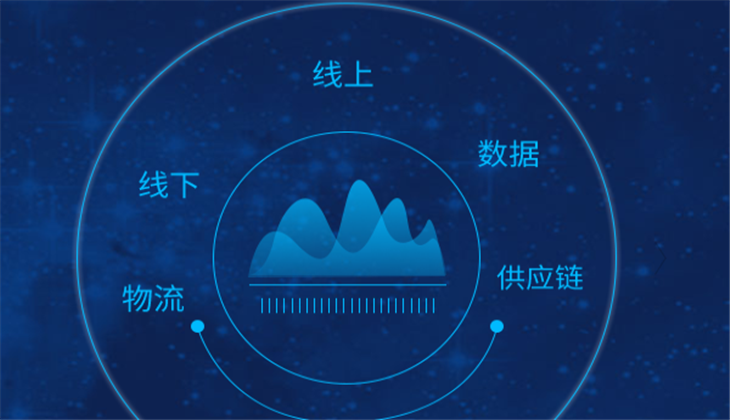 线上

数据

线下

供应链

物流